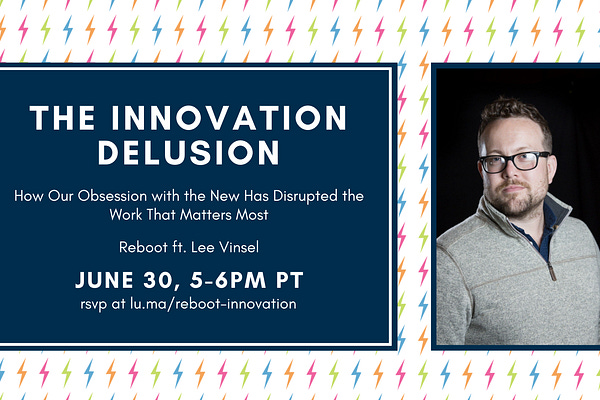 THE INNOVATION DELUSION

How Our Obsession with the New Has Disrupted the Work That Matters Most

Reboot ft. Lee Vinsel

JUNE 30, 5-6PM PT
rsvp at lu.ma/reboot-innovation